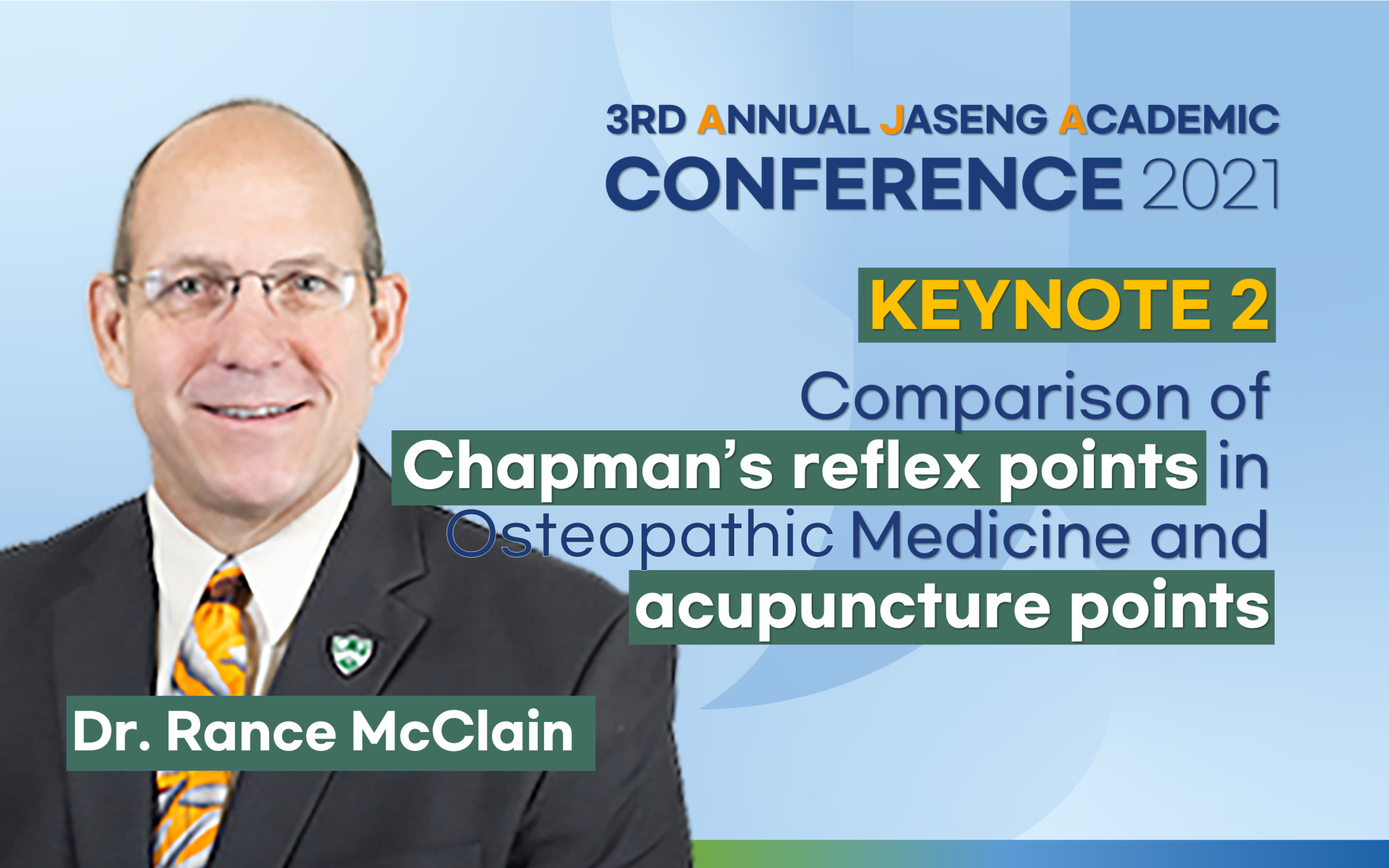 3RD ANNUAL JASENG ACADEMIC CONFERENCE 2021

KEYNOTE 2

Comparison of Chapman's reflex points in Osteopathic Medicine and acupuncture points

Dr. Rance McClain